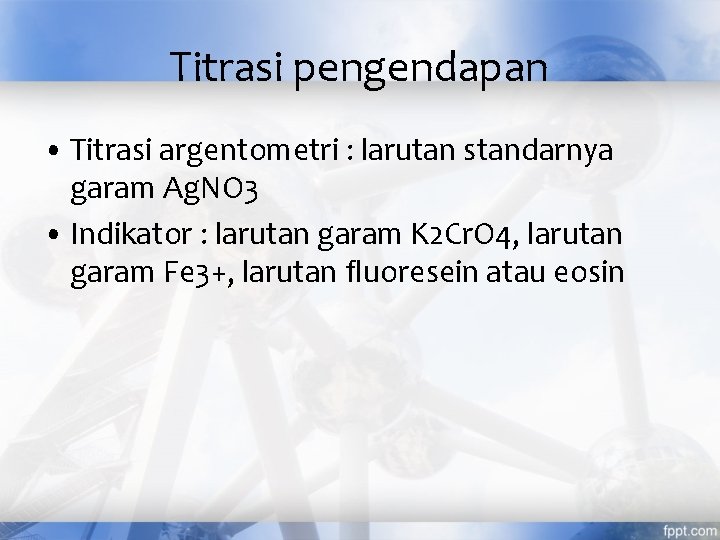 Titrasi pengendapan

• Titrasi argentometri : larutan standarnya garam AgNO3

• Indikator : larutan garam K2CrO4, larutan garam Fe3+, larutan fluoresein atau eosin

fppt.com